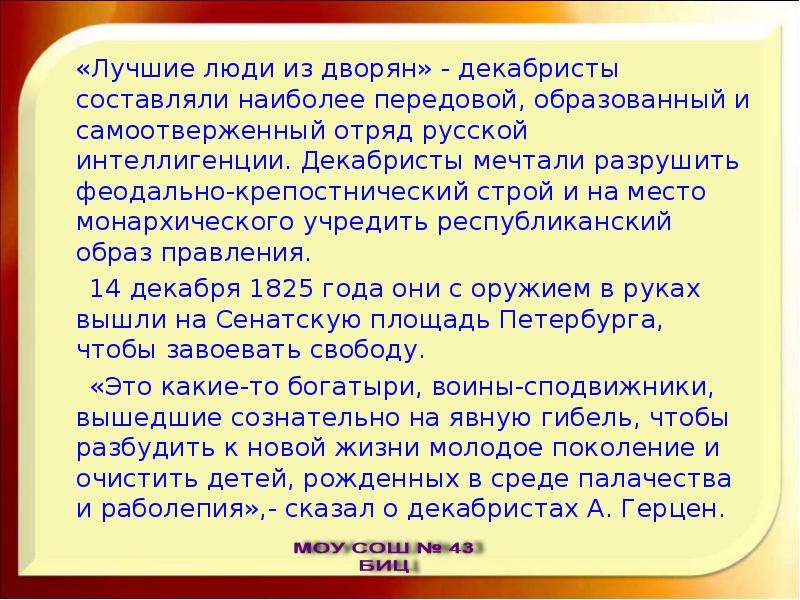 «Лучшие люди из дворян» - декабристы составляли наиболее передовой, образованный и самоотверженный отряд русской интеллигенции. Декабристы мечтали разрушить феодально-крепостнический строй и на место монархического учредить республиканский образ правления.

14 декабря 1825 года они с оружием в руках вышли на Сенатскую площадь Петербурга, чтобы завоевать свободу.

«Это какие-то богатыри, воины-сподвижники, вышедшие сознательно на явную гибель, чтобы разбудить к новой жизни молодое поколение и очистить детей, рожденных в среде палачества и раболепия»,- сказал о декабристах А. Герцен.

МОУ СОШ № 43
БИЦ